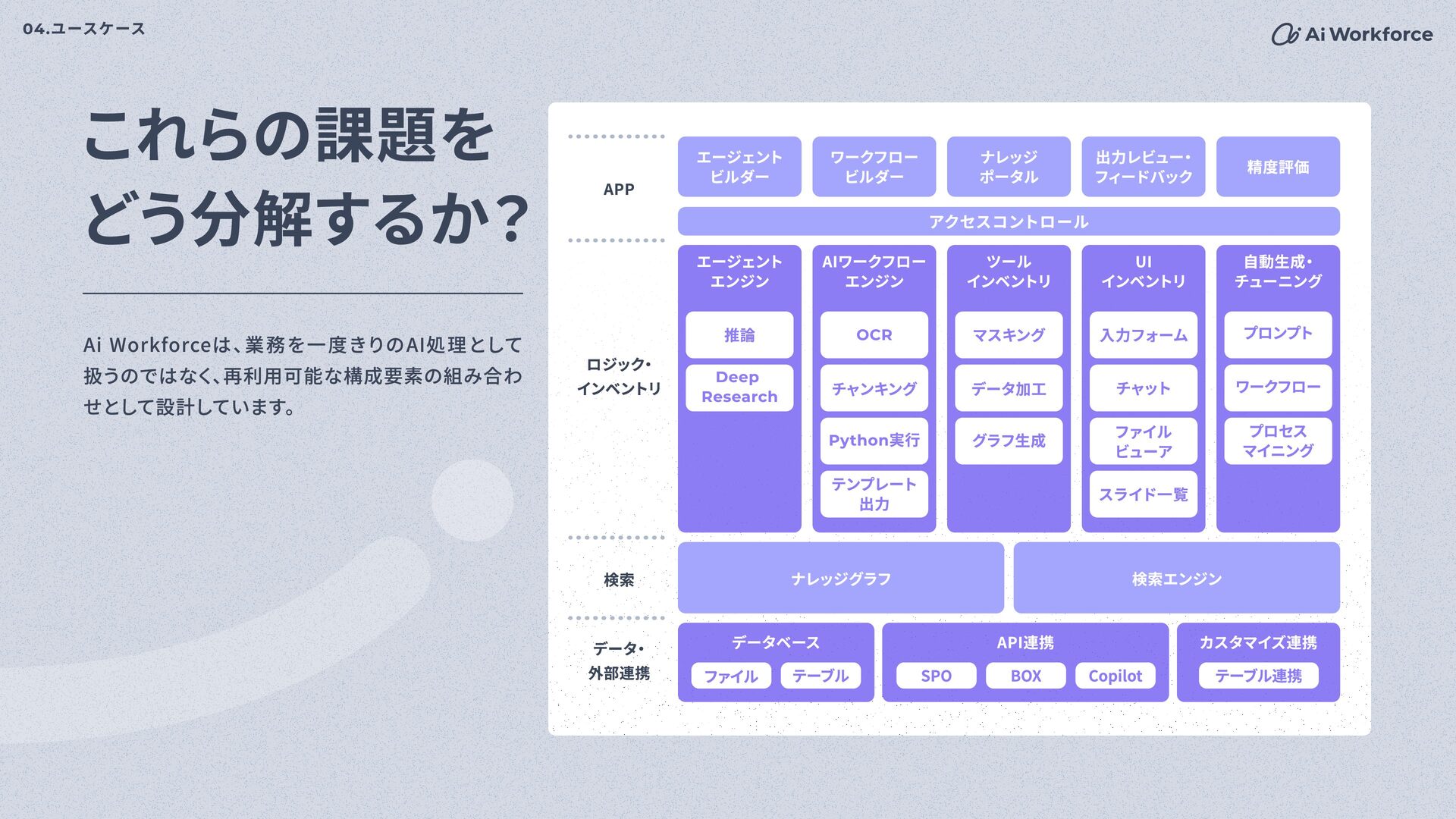 04.ユースケース

Ai Workforce

これらの課題を
どう分解するか？

Ai Workforceは、業務を一度きりのAI処理として扱うのではなく、再利用可能な構成要素の組み合わせとして設計しています。

APP

エージェント
ビルダー

ワークフロー
ビルダー

ナレッジ
ポータル

出力レビュー・
フィードバック

精度評価

アクセスコントロール

ロジック・
インベントリ

エージェント
エンジン

推論

Deep
Research

AIワークフロー
エンジン

OCR

チャンキング

Python実行

テンプレート
出力

ツール
インベントリ

マスキング

データ加工

グラフ生成

UI
インベントリ

入力フォーム

チャット

ファイル
ビューア

スライド一覧

自動生成・
チューニング

プロンプト

ワークフロー

プロセス
マイニング

検索

ナレッジグラフ

検索エンジン

データ・
外部連携

データベース

ファイル

テーブル

API連携

SPO

BOX

Copilot

カスタマイズ連携

テーブル連携